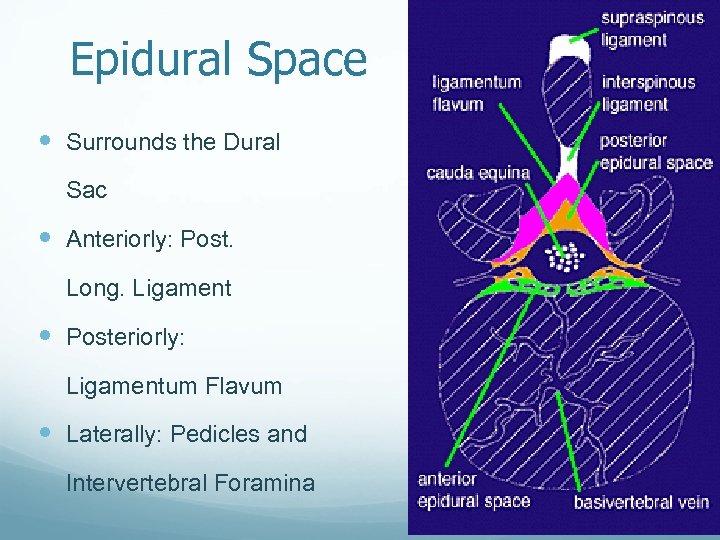 Epidural Space

- Surrounds the Dural Sac
- Anteriorly: Post. Long. Ligament
- Posteriorly: Ligamentum Flavum
- Laterally: Pedicles and Intervertebral Foramina

supraspinous ligament
ligamentum flavum
interspinous ligament
posterior epidural space
cauda equina
anterior epidural space
basivertebral vein